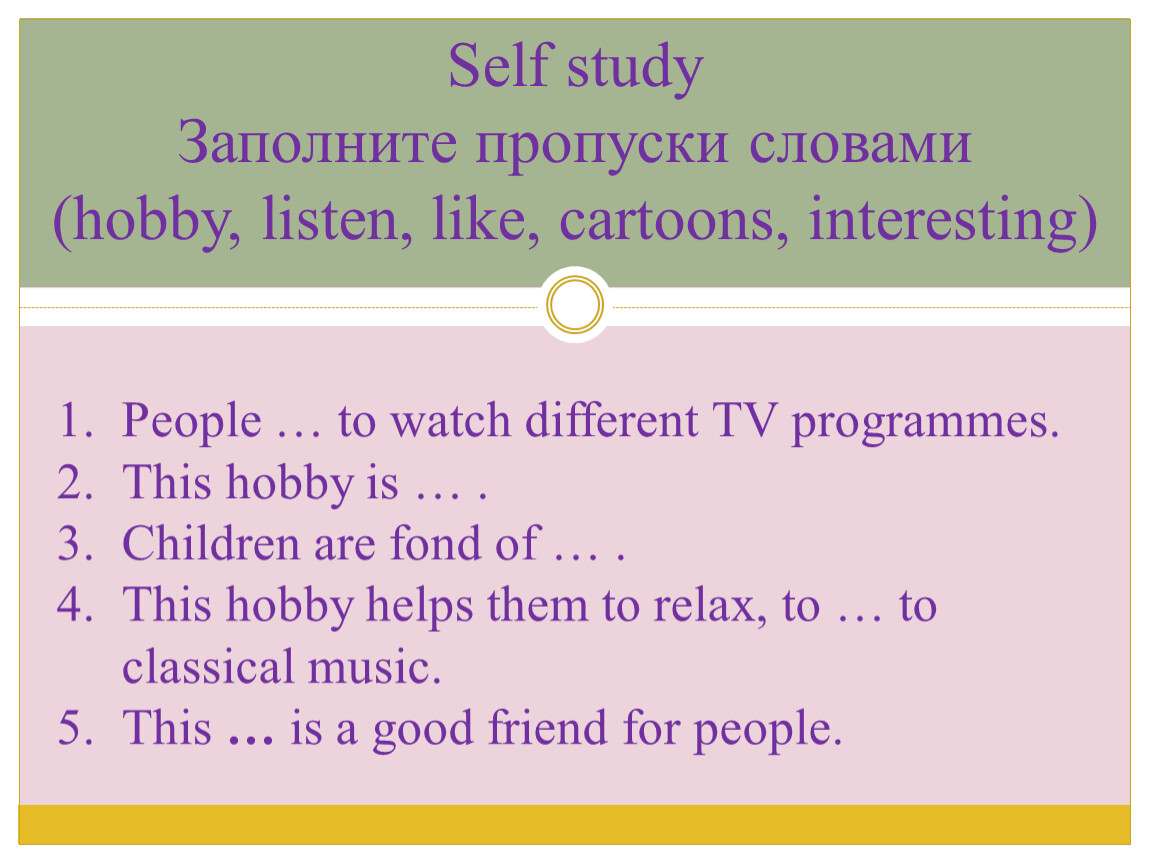 Self study
Заполните пропуски словами
(hobby, listen, like, cartoons, interesting)

1. People … to watch different TV programmes.
2. This hobby is … .
3. Children are fond of … .
4. This hobby helps them to relax, to … to classical music.
5. This … is a good friend for people.